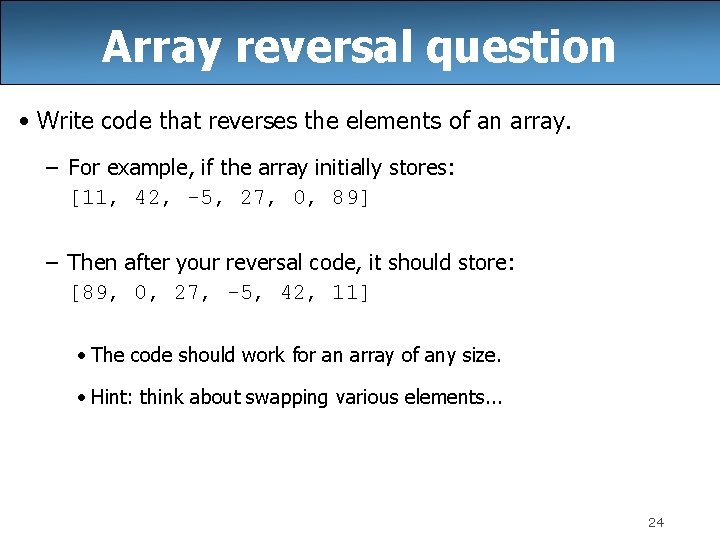 Array reversal question

• Write code that reverses the elements of an array.

– For example, if the array initially stores:
[11, 42, -5, 27, 0, 89]

– Then after your reversal code, it should store:
[89, 0, 27, -5, 42, 11]

• The code should work for an array of any size.

• Hint: think about swapping various elements...

24